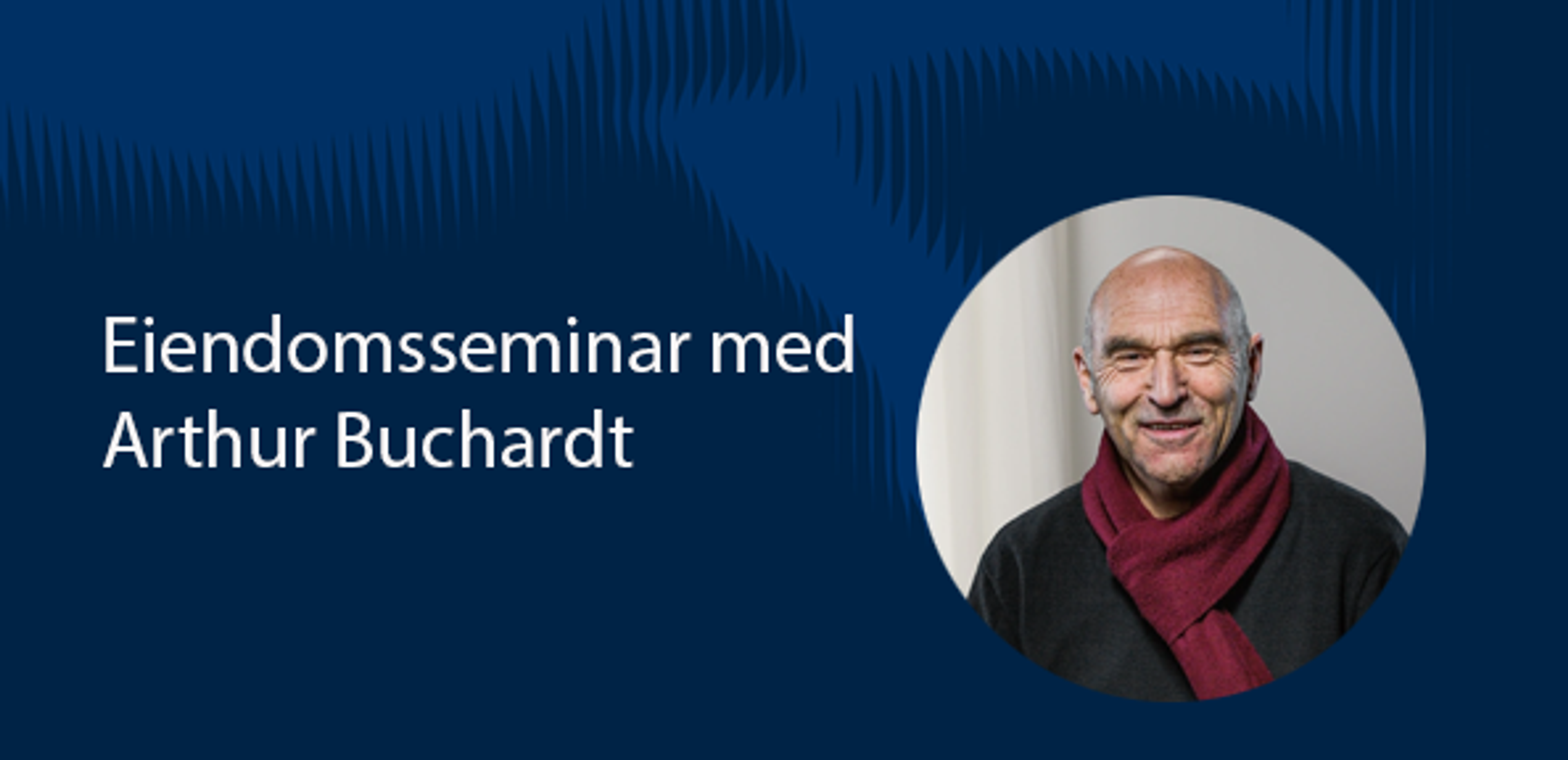 Eiendomsseminar med Arthur Buchardt